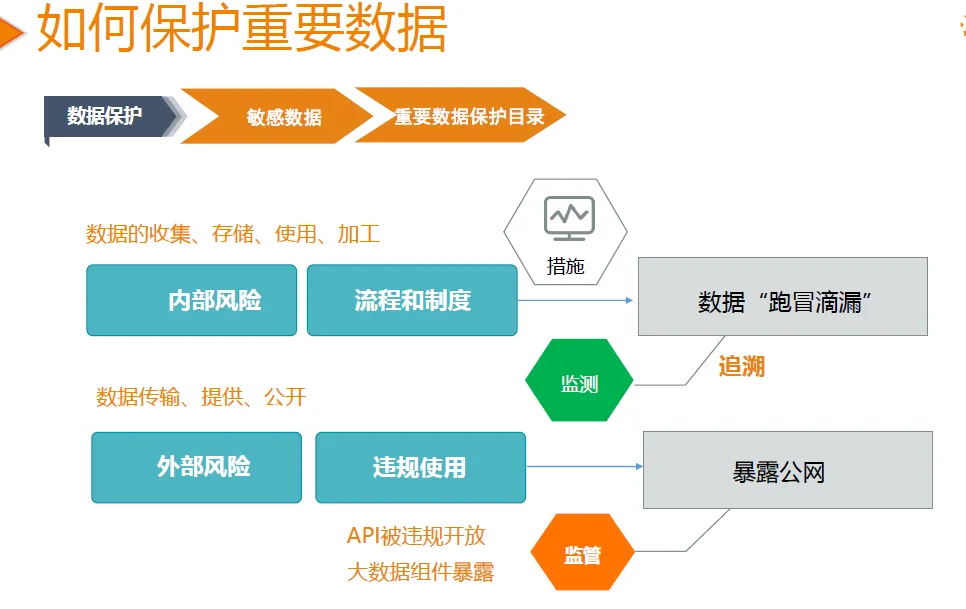 如何保护重要数据

数据保护
敏感数据
重要数据保护目录

数据的收集、存储、使用、加工

措施

内部风险
流程和制度
数据“跑冒滴漏”

监测
追溯

数据传输、提供、公开

外部风险
违规使用
暴露公网

API被违规开放
大数据组件暴露

监管